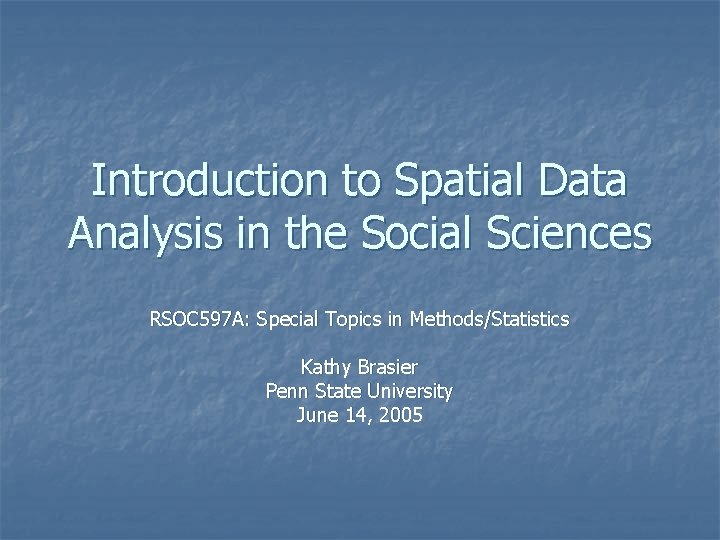 Introduction to Spatial Data Analysis in the Social Sciences

RSOC597A: Special Topics in Methods/Statistics

Kathy Brasier
Penn State University
June 14, 2005